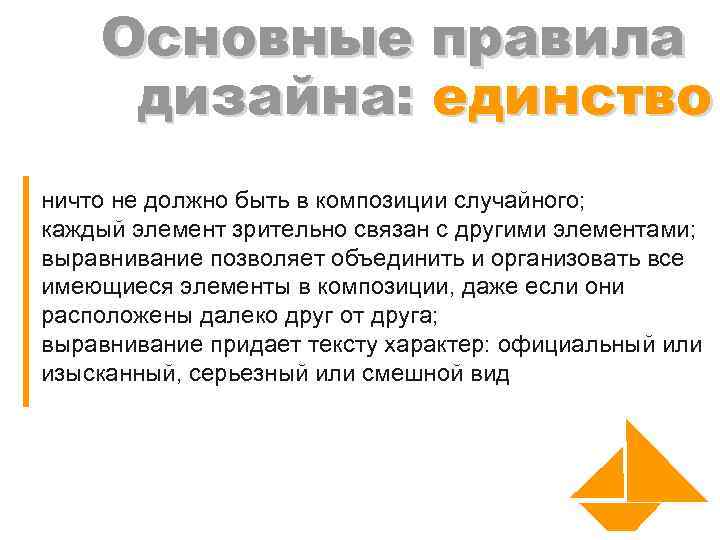 Основные правила дизайна: единство

ничто не должно быть в композиции случайного;
каждый элемент зрительно связан с другими элементами;
выравнивание позволяет объединить и организовать все имеющиеся элементы в композиции, даже если они расположены далеко друг от друга;
выравнивание придает тексту характер: официальный или изысканный, серьезный или смешной вид